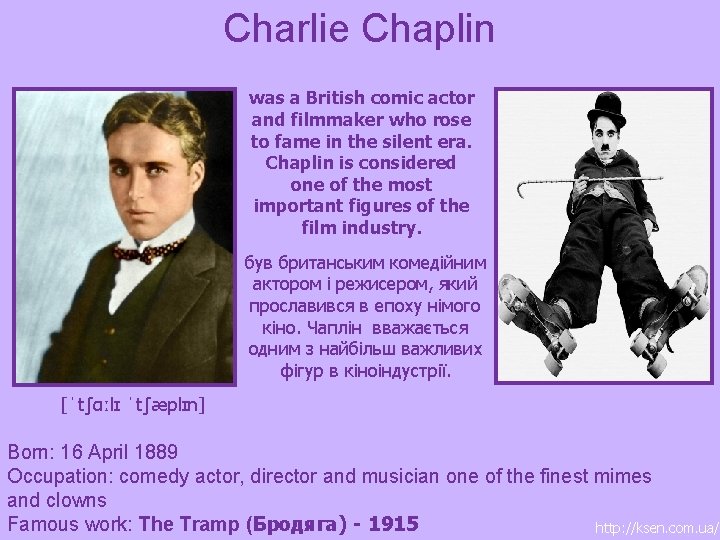 Charlie Chaplin

was a British comic actor and filmmaker who rose to fame in the silent era. Chaplin is considered one of the most important figures of the film industry.

був британським комедійним актором і режисером, який прославився в епоху німого кіно. Чаплін вважається одним з найбільш важливих фігур в кіноіндустрії.

[ˈtʃɑːlɪ ˈtʃæplɪn]

Born: 16 April 1889
Occupation: comedy actor, director and musician one of the finest mimes and clowns
Famous work: The Tramp (Бродяга) - 1915

http://ksen.com.ua/